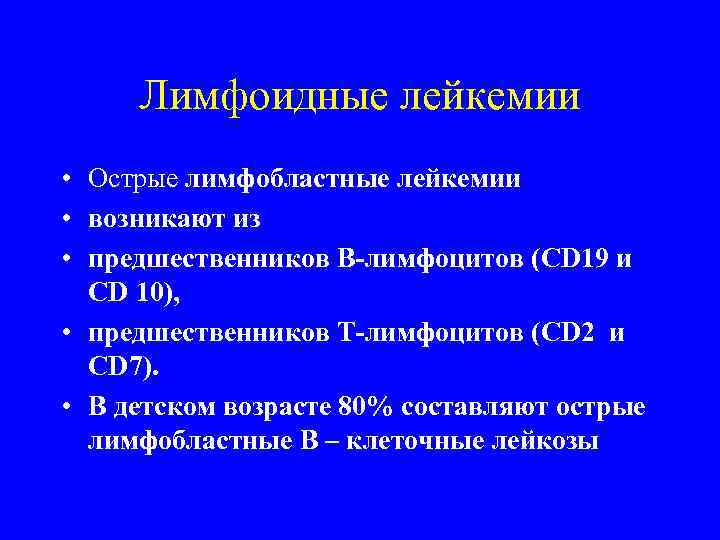 Лимфоидные лейкемии

• Острые лимфобластные лейкемии
• возникают из
• предшественников В-лимфоцитов (CD19 и CD 10),
• предшественников Т-лимфоцитов (CD2 и CD7).
• В детском возрасте 80% составляют острые лимфобластные В – клеточные лейкозы